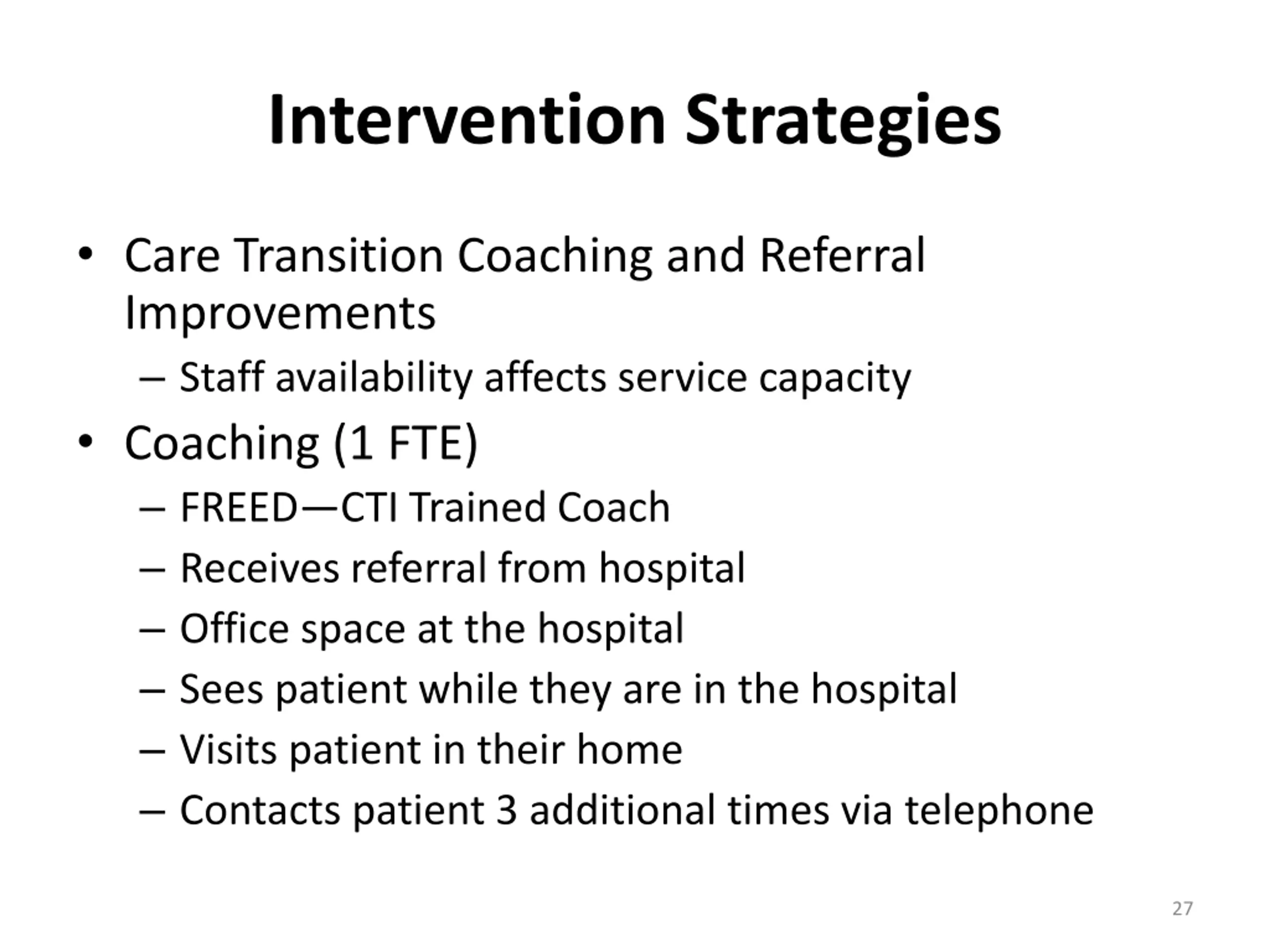 Intervention Strategies

• Care Transition Coaching and Referral Improvements
– Staff availability affects service capacity
• Coaching (1 FTE)
– FREED—CTI Trained Coach
– Receives referral from hospital
– Office space at the hospital
– Sees patient while they are in the hospital
– Visits patient in their home
– Contacts patient 3 additional times via telephone

27